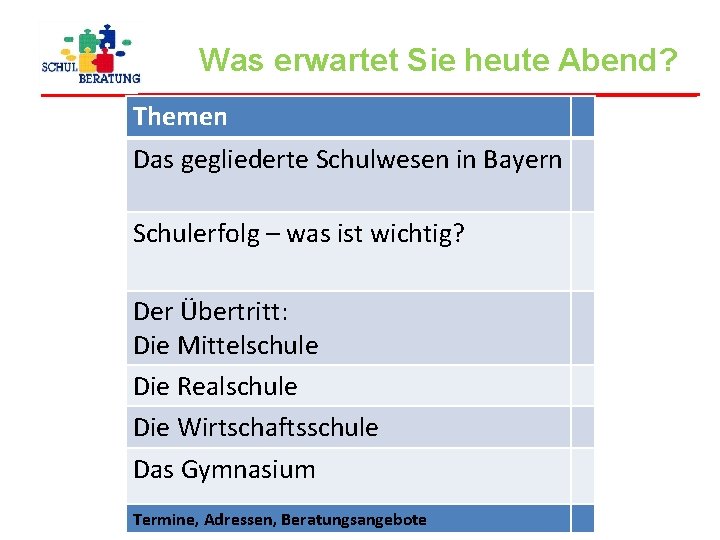 SCHUL BERATUNG

Was erwartet Sie heute Abend?

| Themen | |
|---|---|
| Das gegliederte Schulwesen in Bayern | |
| Schulerfolg – was ist wichtig? | |
| Der Übertritt: Die Mittelschule | |
| Die Realschule | |
| Die Wirtschaftsschule | |
| Das Gymnasium | |
| Termine, Adressen, Beratungsangebote | |